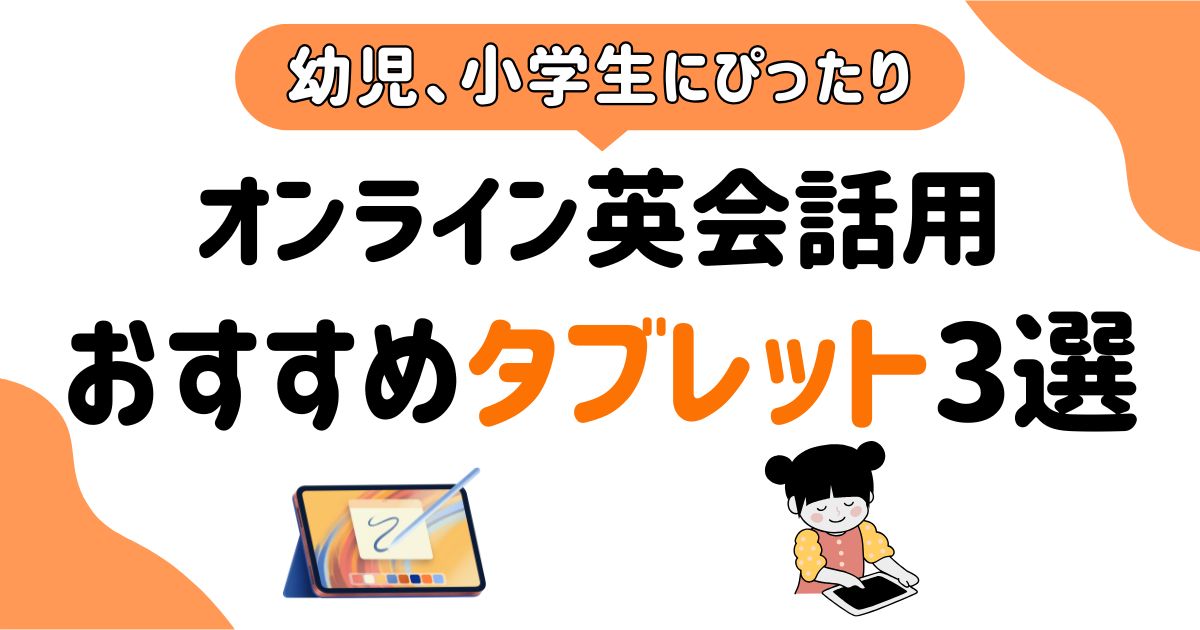 幼児、小学生にぴったり

オンライン英会話用
おすすめタブレット3選